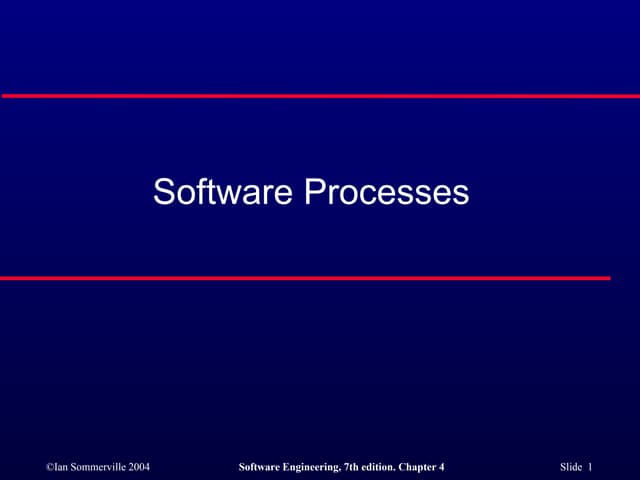 Software Processes

©Ian Sommerville 2004

Software Engineering, 7th edition. Chapter 4

Slide 1